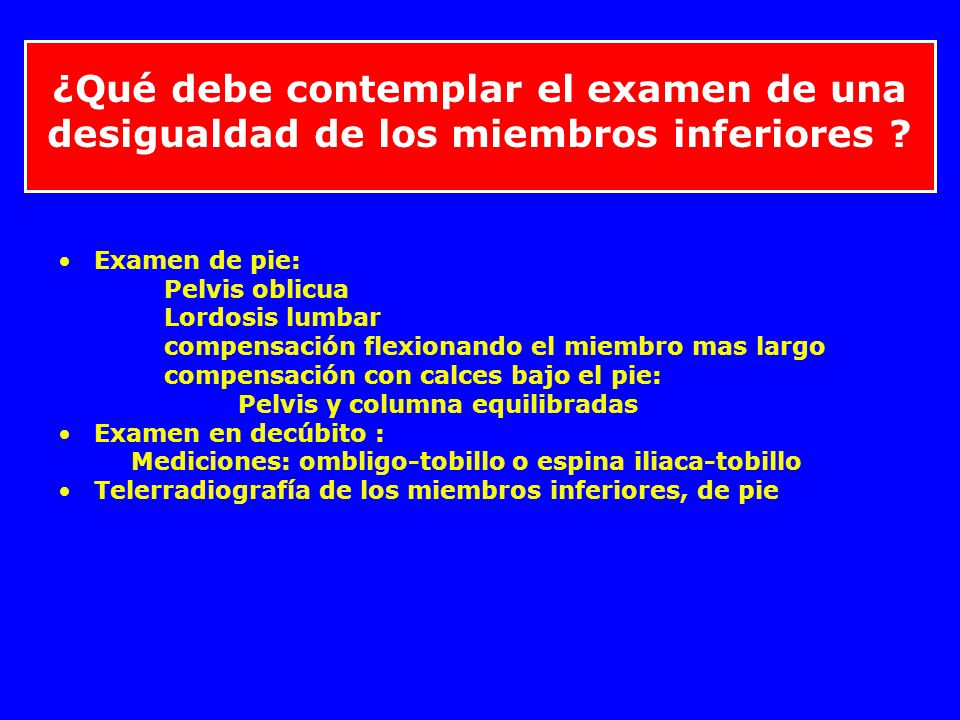 ¿Qué debe contemplar el examen de una desigualdad de los miembros inferiores ?

• Examen de pie:
Pelvis oblicua
Lordosis lumbar
compensación flexionando el miembro mas largo
compensación con calces bajo el pie:
Pelvis y columna equilibradas
• Examen en decúbito :
Mediciones: ombligo-tobillo o espina iliaca-tobillo
• Telerradiografía de los miembros inferiores, de pie